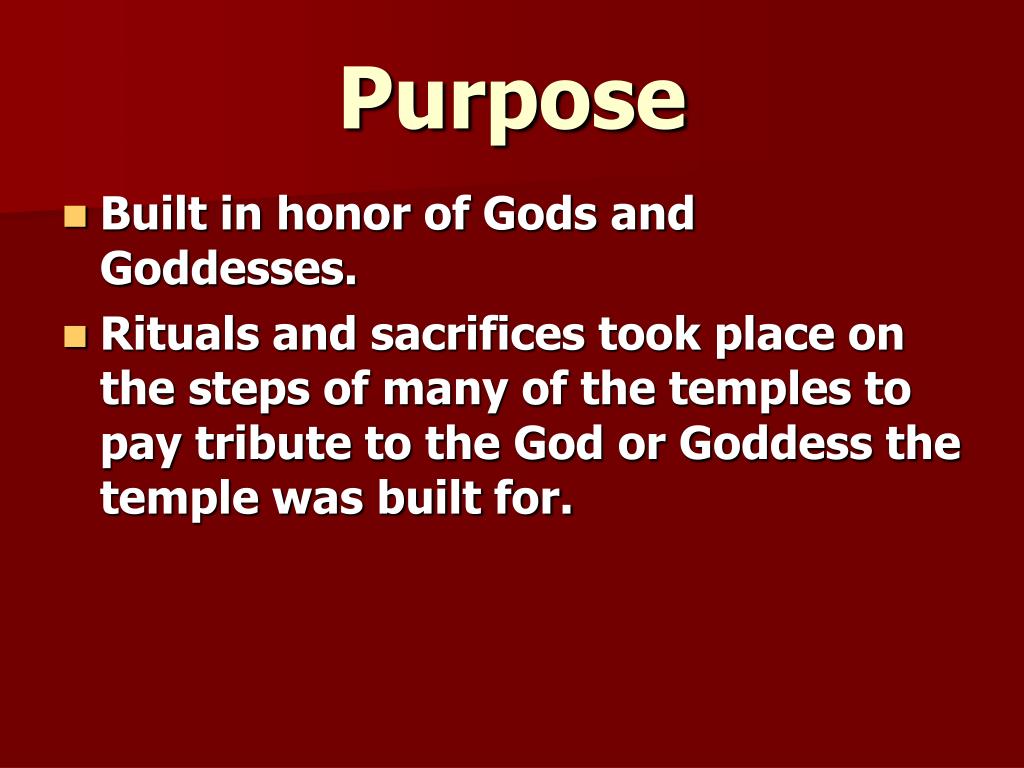 Purpose

- Built in honor of Gods and Goddesses.
- Rituals and sacrifices took place on the steps of many of the temples to pay tribute to the God or Goddess the temple was built for.